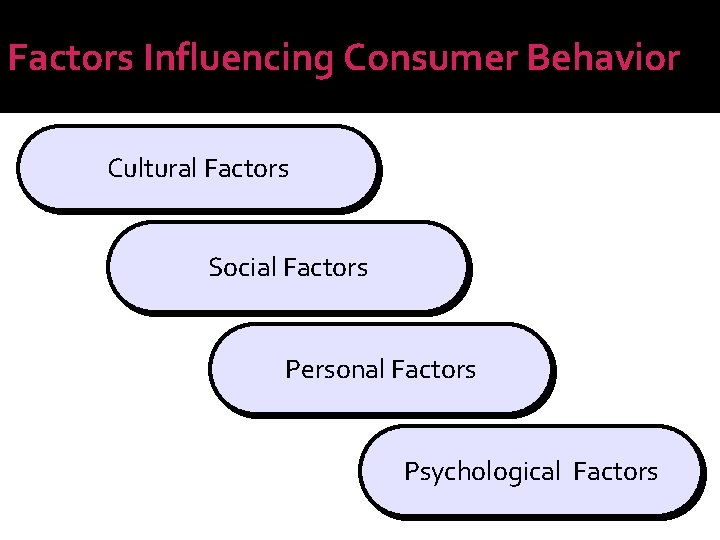 Factors Influencing Consumer Behavior

Cultural Factors

Social Factors

Personal Factors

Psychological Factors